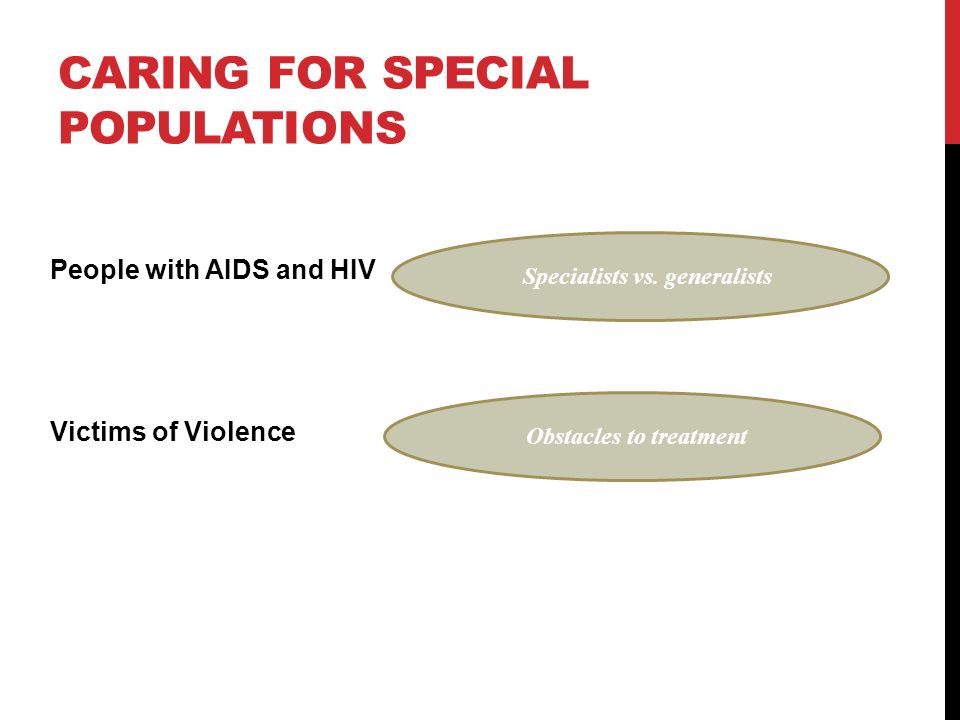 CARING FOR SPECIAL POPULATIONS

People with AIDS and HIV

Specialists vs. generalists

Victims of Violence

Obstacles to treatment